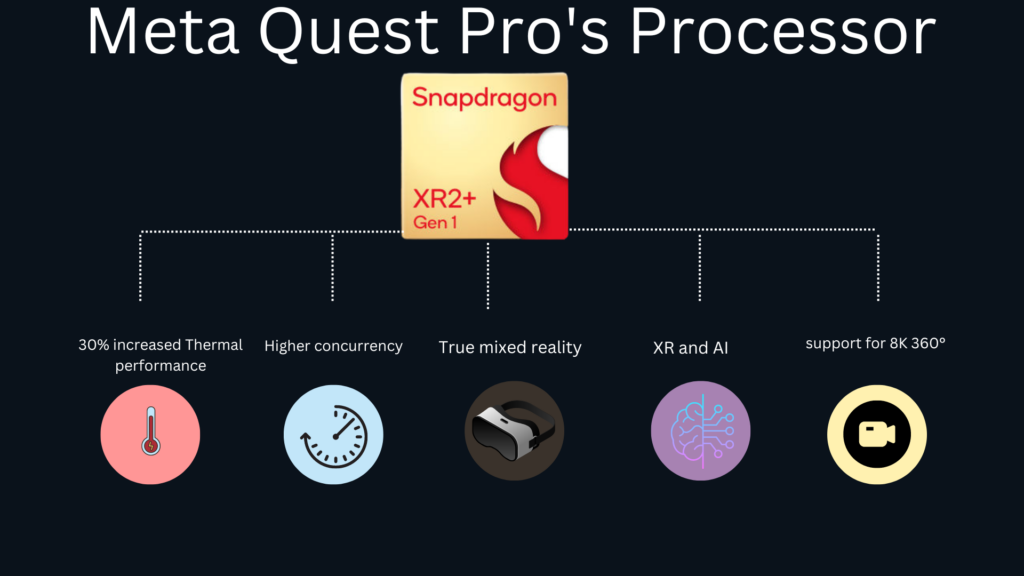 Meta Quest Pro's Processor

Snapdragon

XR2+
Gen 1

30% increased Thermal performance

Higher concurrency

True mixed reality

XR and AI

support for 8K 360°